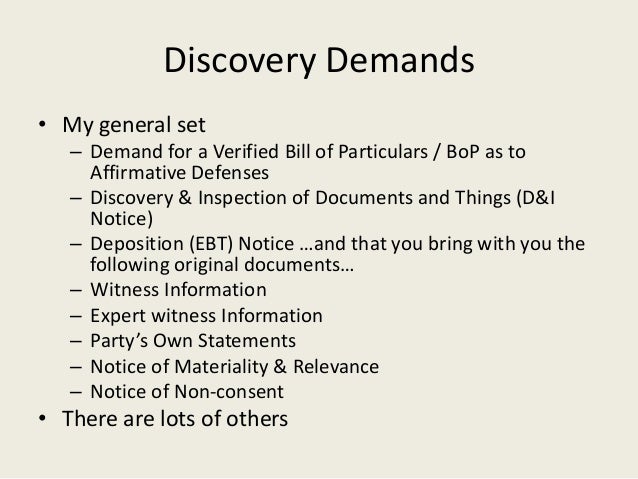 Discovery Demands

• My general set
– Demand for a Verified Bill of Particulars / BoP as to Affirmative Defenses
– Discovery & Inspection of Documents and Things (D&I Notice)
– Deposition (EBT) Notice …and that you bring with you the following original documents…
– Witness Information
– Expert witness Information
– Party's Own Statements
– Notice of Materiality & Relevance
– Notice of Non-consent
• There are lots of others